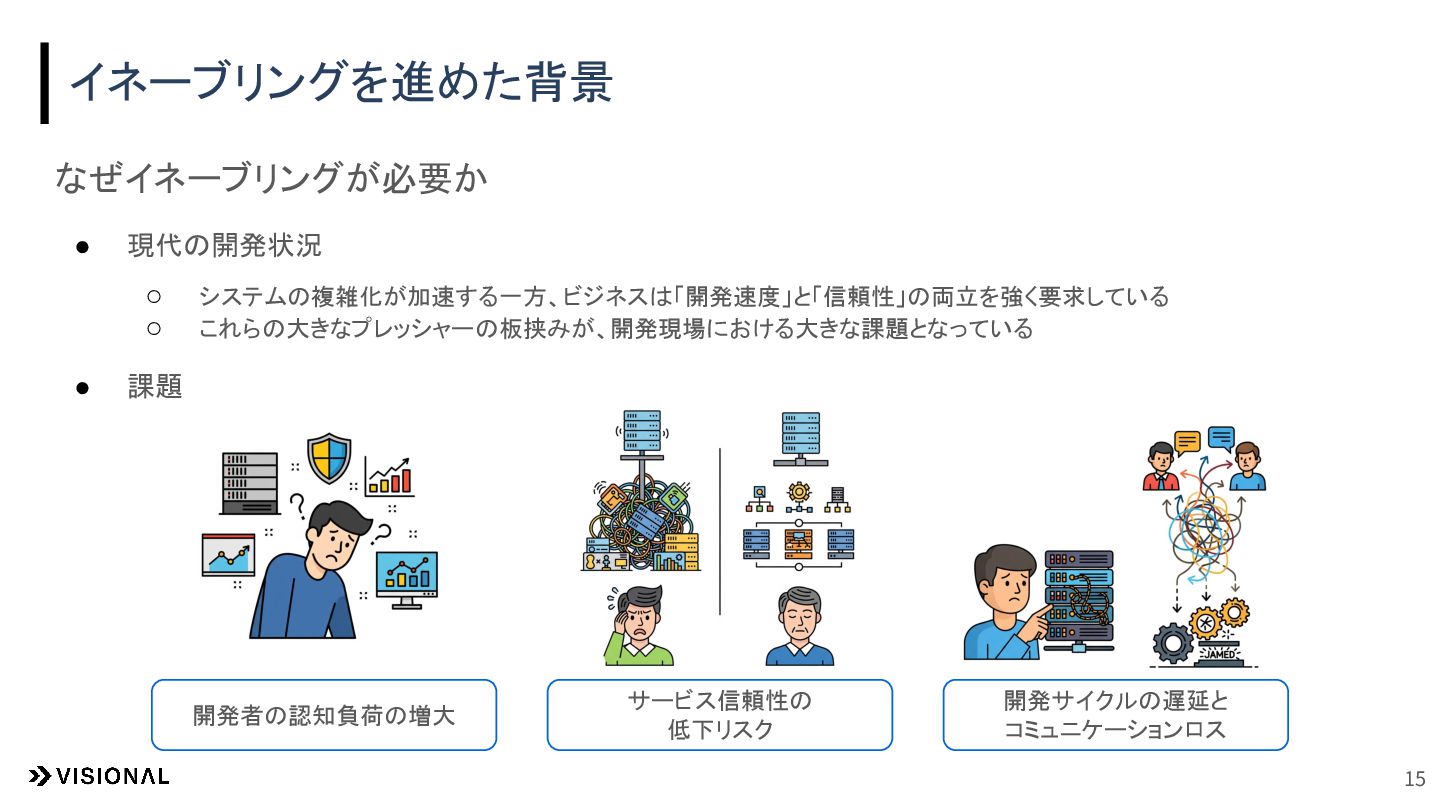 イネーブリングを進めた背景

なぜイネーブリングが必要か

● 現代の開発状況
 ○ システムの複雑化が加速する一方、ビジネスは「開発速度」と「信頼性」の両立を強く要求している
 ○ これらの大きなプレッシャーの板挟みが、開発現場における大きな課題となっている

● 課題

JAMED

開発者の認知負荷の増大

サービス信頼性の低下リスク

開発サイクルの遅延とコミュニケーションロス

VISIONAL

15